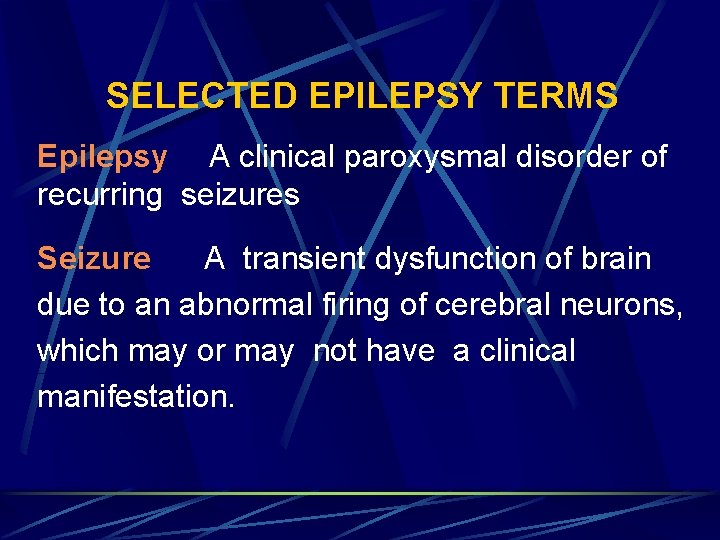 SELECTED EPILEPSY TERMS

Epilepsy A clinical paroxysmal disorder of recurring seizures

Seizure A transient dysfunction of brain due to an abnormal firing of cerebral neurons, which may or may not have a clinical manifestation.